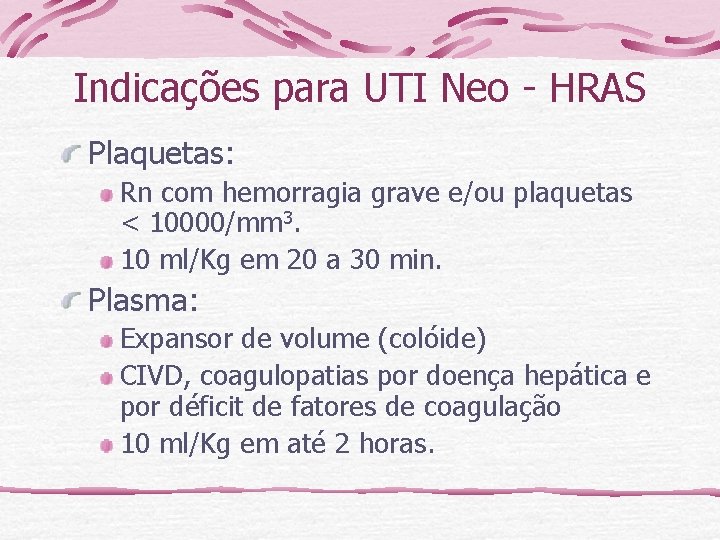 Indicações para UTI Neo - HRAS

Plaquetas:

Rn com hemorragia grave e/ou plaquetas < 10000/mm$^3$.

10 ml/Kg em 20 a 30 min.

Plasma:

Expansor de volume (colóide)

CIVD, coagulopatias por doença hepática e por déficit de fatores de coagulação

10 ml/Kg em até 2 horas.